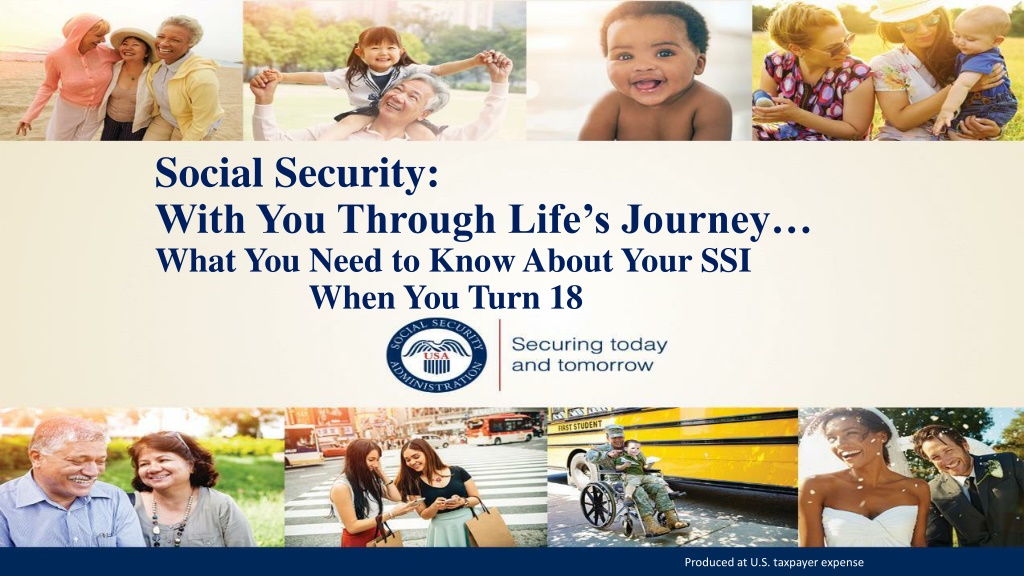 Social Security:
With You Through Life's Journey…
What You Need to Know About Your SSI When You Turn 18

SOCIAL SECURITY ADMINISTRATION USA

Securing today and tomorrow

FIRST STUDENT

Produced at U.S. taxpayer expense